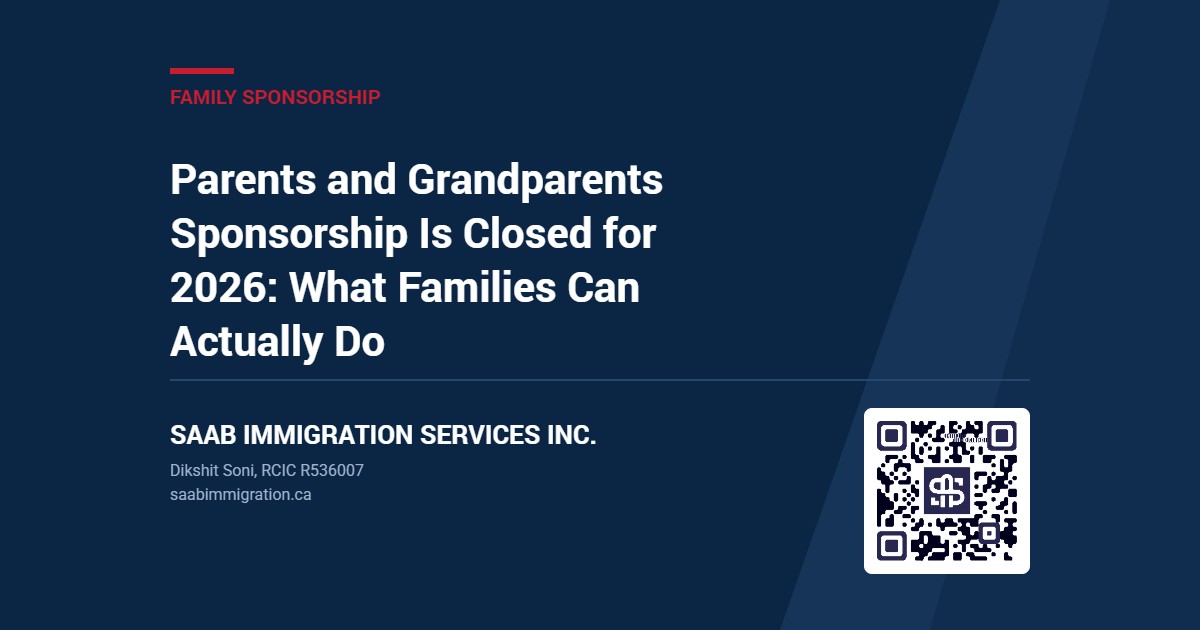 FAMILY SPONSORSHIP

Parents and Grandparents Sponsorship Is Closed for 2026: What Families Can Actually Do

SAAB IMMIGRATION SERVICES INC.

Dikshit Soni, RCIC R536007
saabimmigration.ca